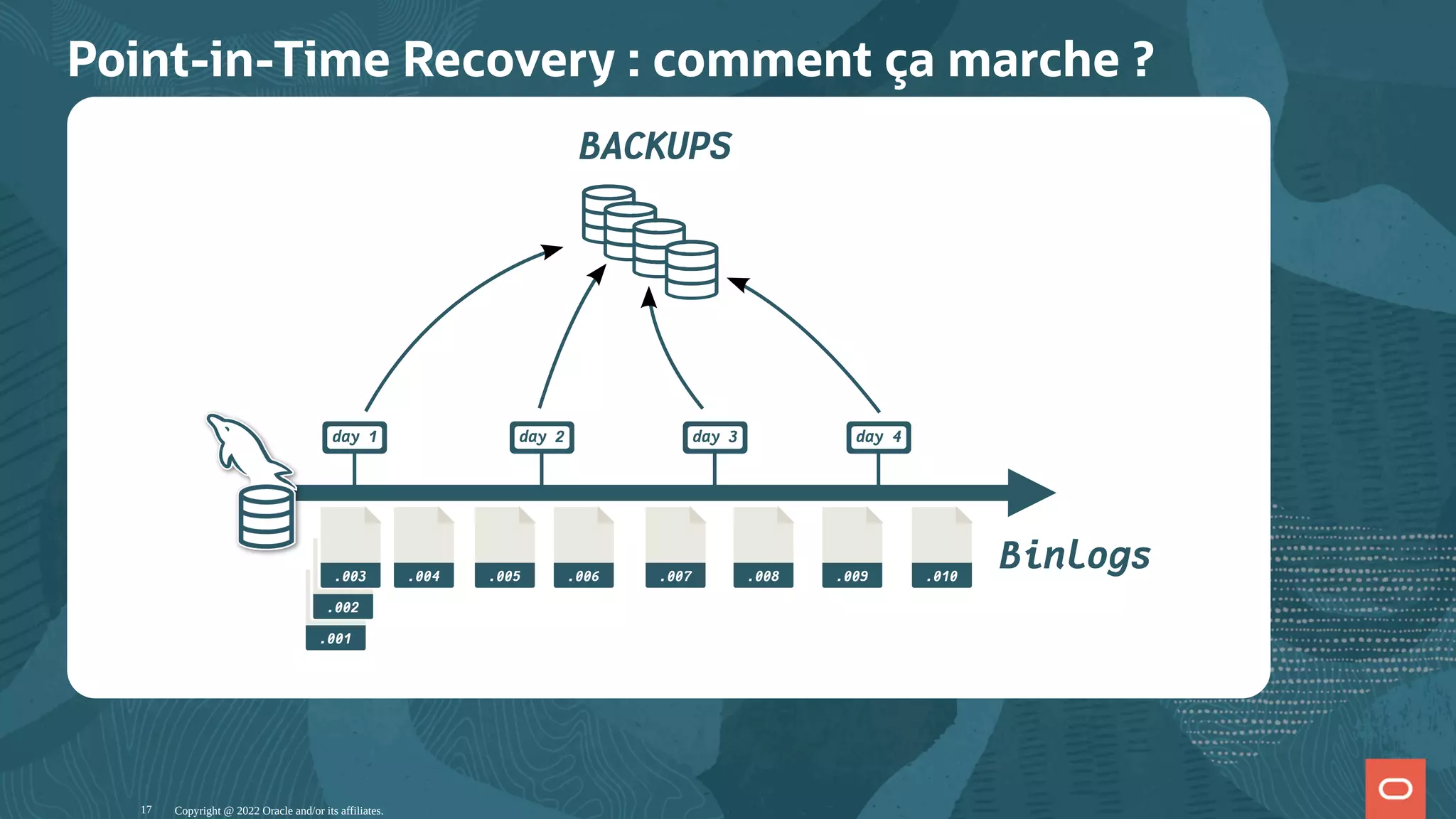 Point-in-Time Recovery : comment ça marche ?

BACKUPS

day 1

day 2

day 3

day 4

.003

.004

.005

.006

.007

.008

.009

.010

.002

.001

Binlogs

17 Copyright @ 2022 Oracle and/or its affiliates.